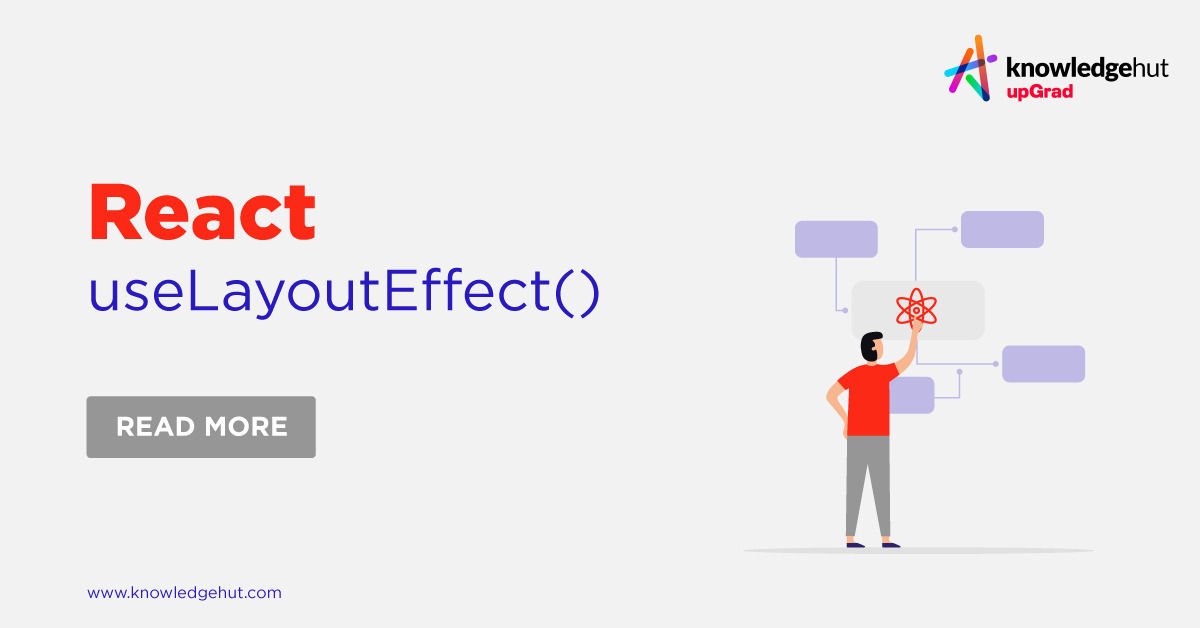 knowledgehut
upGrad

React
useLayoutEffect()

READ MORE

www.knowledgehut.com